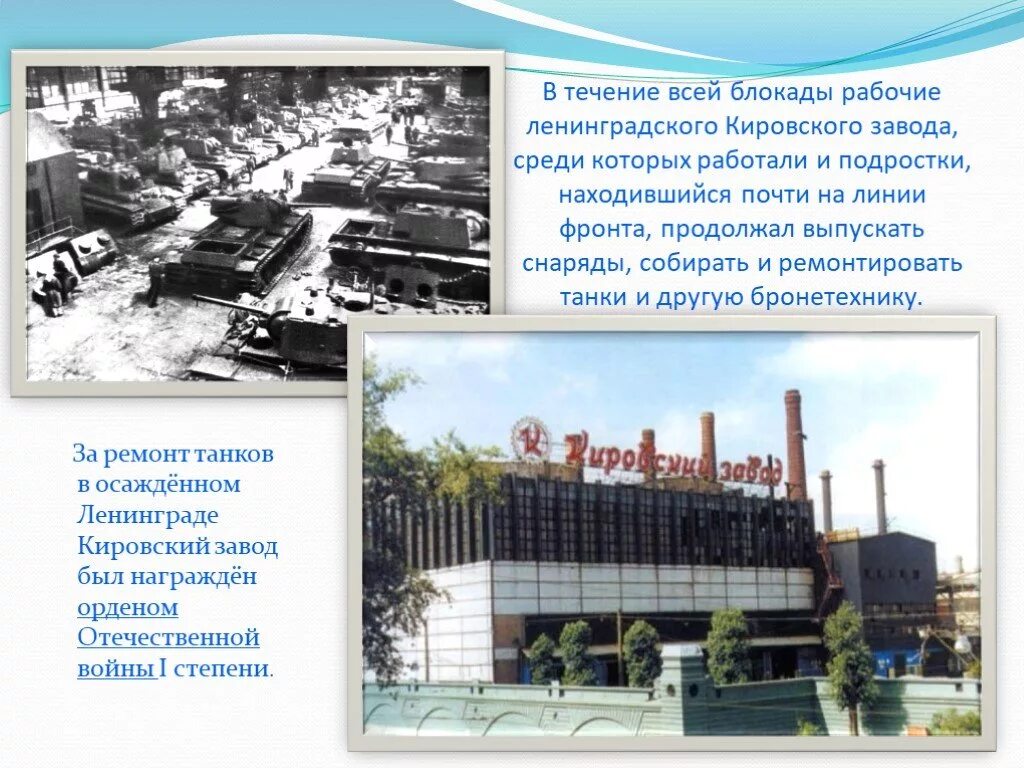 В течение всей блокады рабочие ленинградского Кировского завода, среди которых работали и подростки, находившийся почти на линии фронта, продолжал выпускать снаряды, собирать и ремонтировать танки и другую бронетехнику.

Кировский завод

За ремонт танков в осаждённом Ленинграде Кировский завод был награждён орденом Отечественной войны I степени.